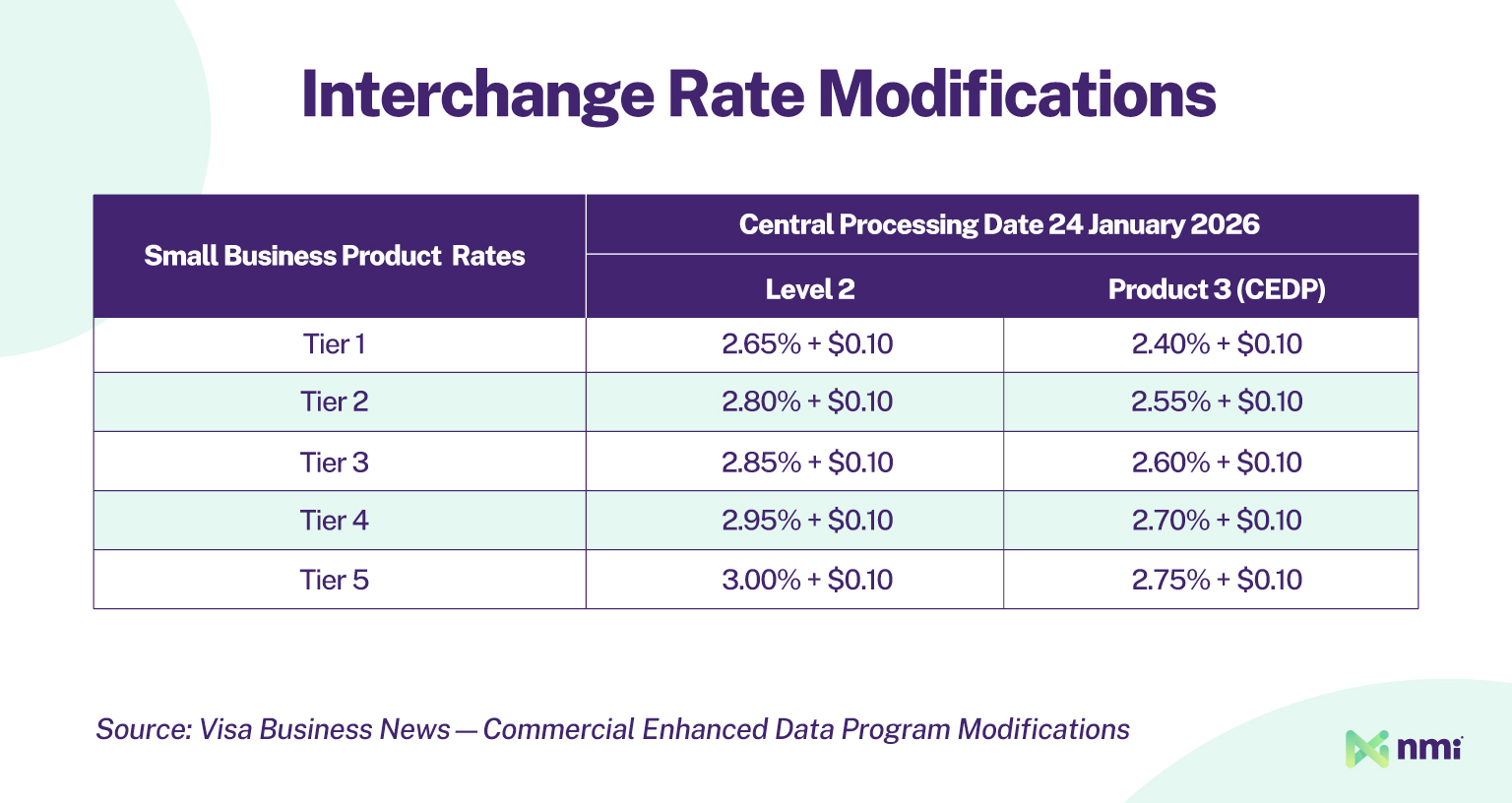 Interchange Rate Modifications

| Small Business Product Rates | Central Processing Date 24 January 2026 | |
|---|---|---|
| | Level 2 | Product 3 (CEDP) |
| Tier 1 | 2.65% + \$0.10 | 2.40% + \$0.10 |
| Tier 2 | 2.80% + \$0.10 | 2.55% + \$0.10 |
| Tier 3 | 2.85% + \$0.10 | 2.60% + \$0.10 |
| Tier 4 | 2.95% + \$0.10 | 2.70% + \$0.10 |
| Tier 5 | 3.00% + \$0.10 | 2.75% + \$0.10 |

Source: Visa Business News — Commercial Enhanced Data Program Modifications

nmi